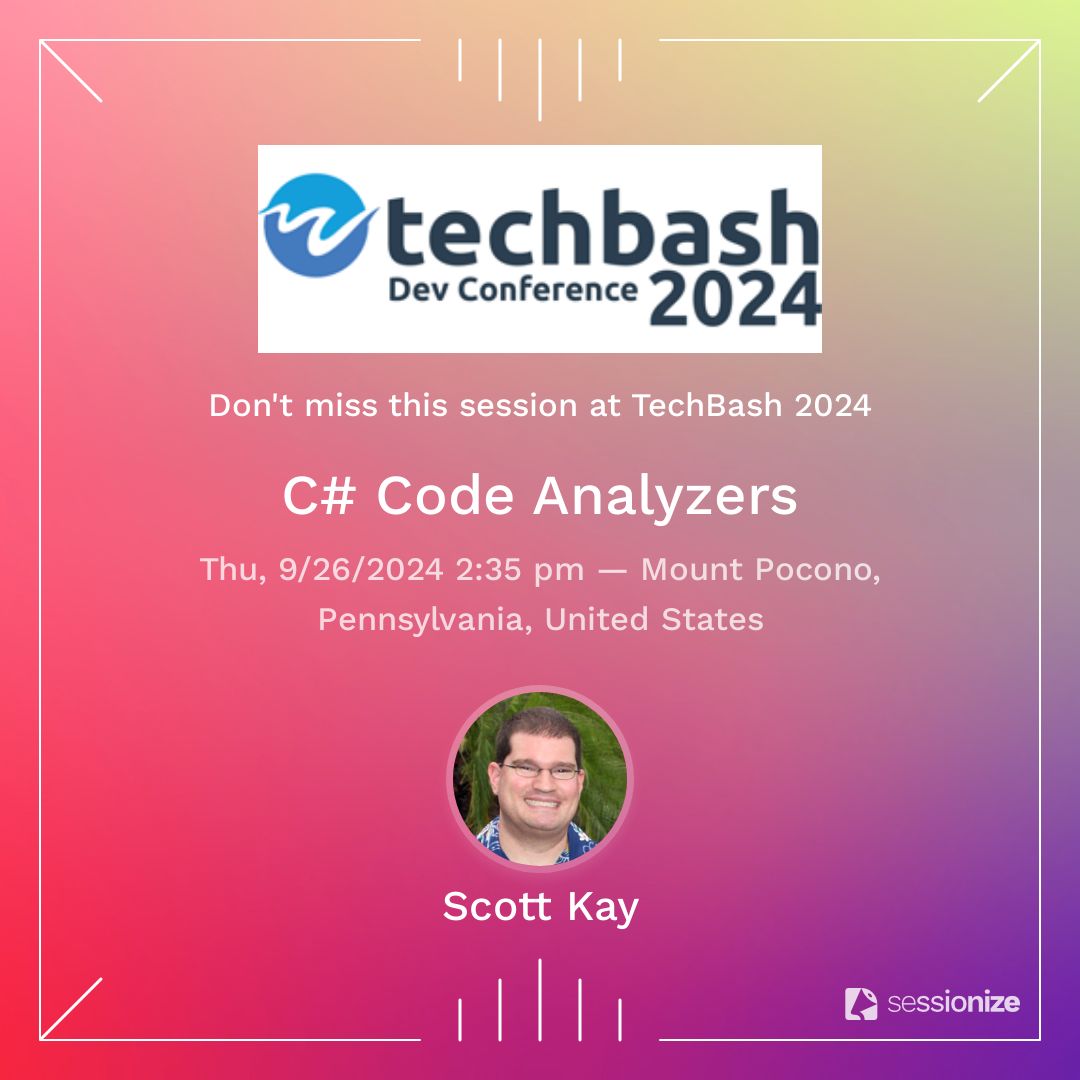 techbash
Dev Conference 2024

Don't miss this session at TechBash 2024

C# Code Analyzers

Thu, 9/26/2024 2:35 pm — Mount Pocono, Pennsylvania, United States

Scott Kay

sessionize